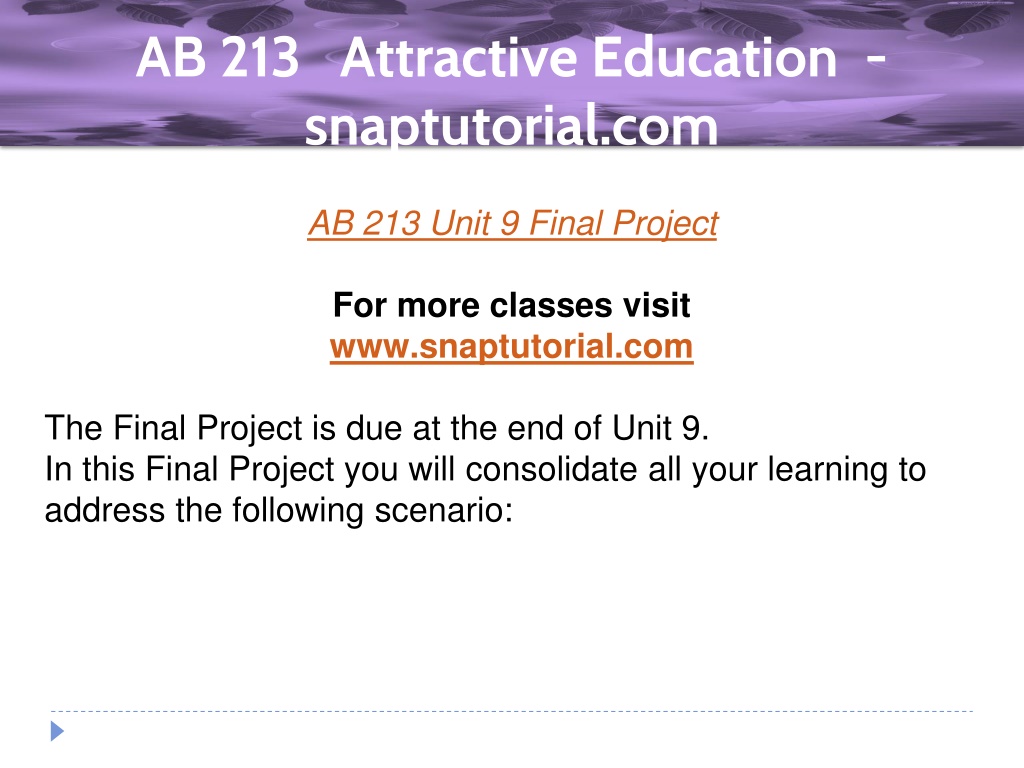 AB 213 Attractive Education - snaptutorial.com

AB 213 Unit 9 Final Project

For more classes visit
www.snaptutorial.com

The Final Project is due at the end of Unit 9.
In this Final Project you will consolidate all your learning to address the following scenario: